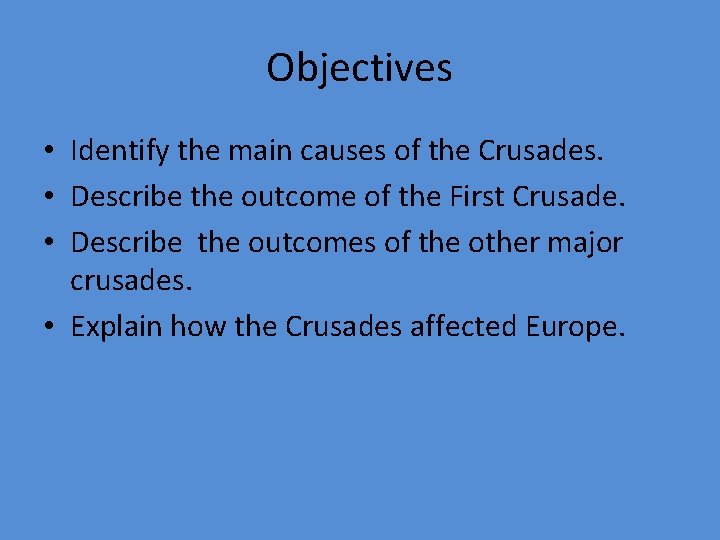 Objectives

• Identify the main causes of the Crusades.
• Describe the outcome of the First Crusade.
• Describe the outcomes of the other major crusades.
• Explain how the Crusades affected Europe.